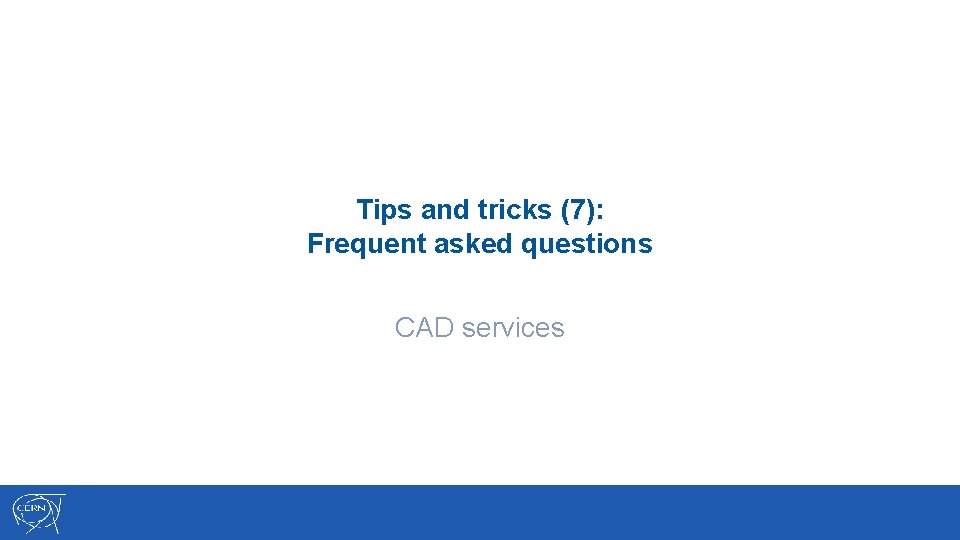 Tips and tricks (7):
Frequent asked questions

CAD services

CERN